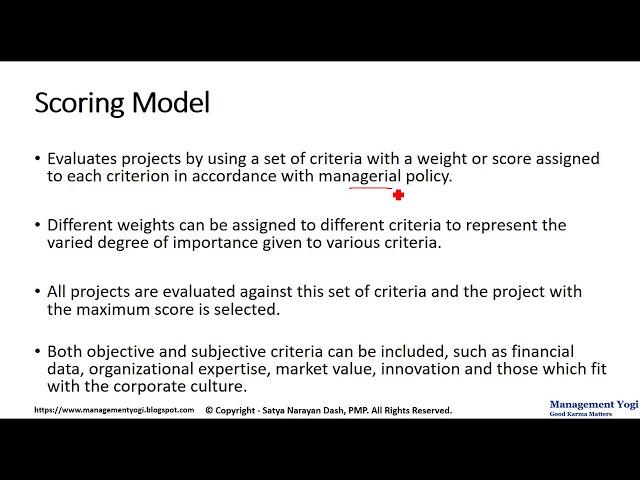 Scoring Model

• Evaluates projects by using a set of criteria with a weight or score assigned to each criterion in accordance with managerial policy.

• Different weights can be assigned to different criteria to represent the varied degree of importance given to various criteria.

• All projects are evaluated against this set of criteria and the project with the maximum score is selected.

• Both objective and subjective criteria can be included, such as financial data, organizational expertise, market value, innovation and those which fit with the corporate culture.

https://www.managementyogi.blogspot.com © Copyright - Satya Narayan Dash, PMP. All Rights Reserved.

Management Yogi
Good Karma Matters